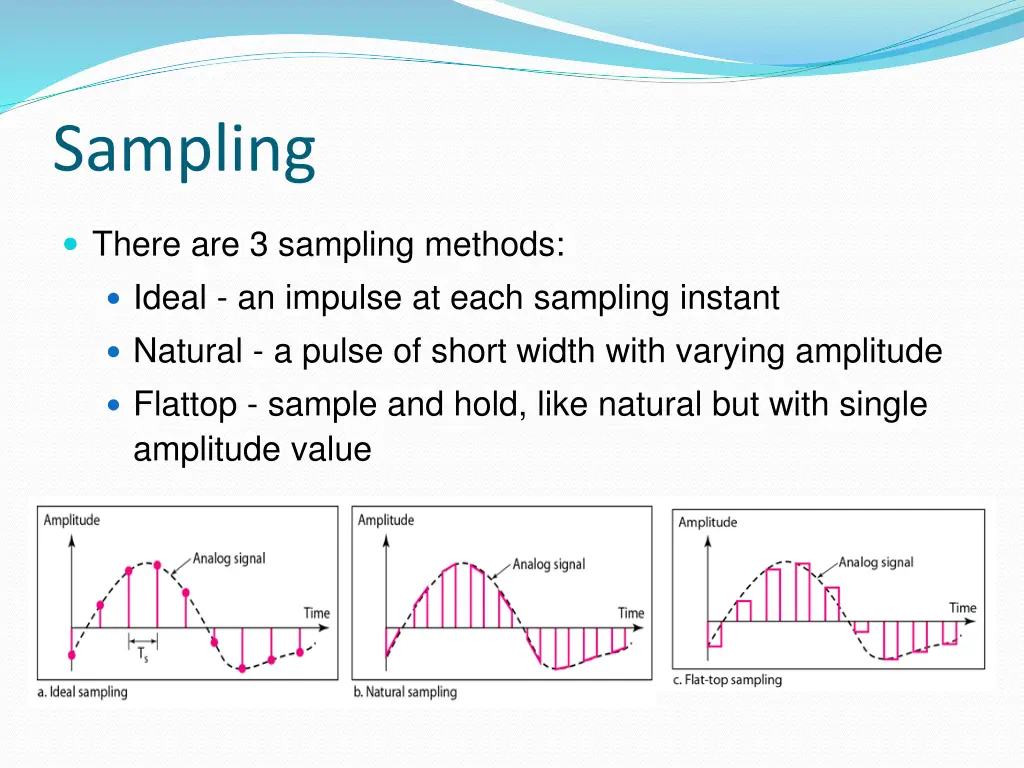 Sampling

There are 3 sampling methods:

Ideal - an impulse at each sampling instant

Natural - a pulse of short width with varying amplitude

Flattop - sample and hold, like natural but with single amplitude value

Amplitude
Analog signal
Time
$T_s$
a. Ideal sampling

Amplitude
Analog signal
Time
b. Natural sampling

Amplitude
Analog signal
Time
c. Flat-top sampling